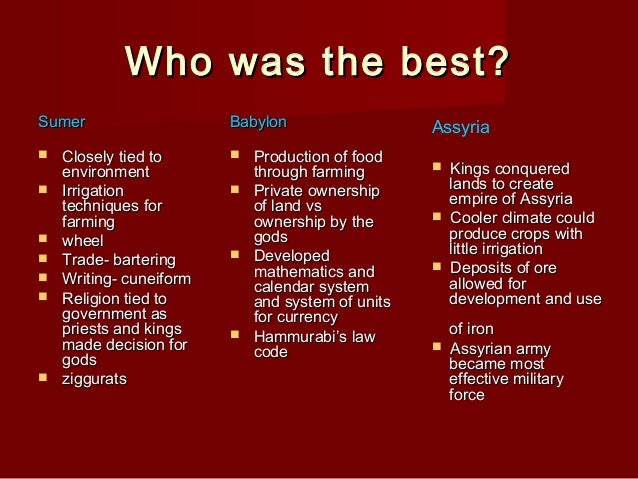 Who was the best?

Sumer

- Closely tied to environment
- Irrigation techniques for farming
- wheel
- Trade- bartering
- Writing- cuneiform
- Religion tied to government as priests and kings made decision for gods
- ziggurats

Babylon

- Production of food through farming
- Private ownership of land vs ownership by the gods
- Developed mathematics and calendar system and system of units for currency
- Hammurabi's law code

Assyria

- Kings conquered lands to create empire of Assyria
- Cooler climate could produce crops with little irrigation
- Deposits of ore allowed for development and use of iron
- Assyrian army became most effective military force